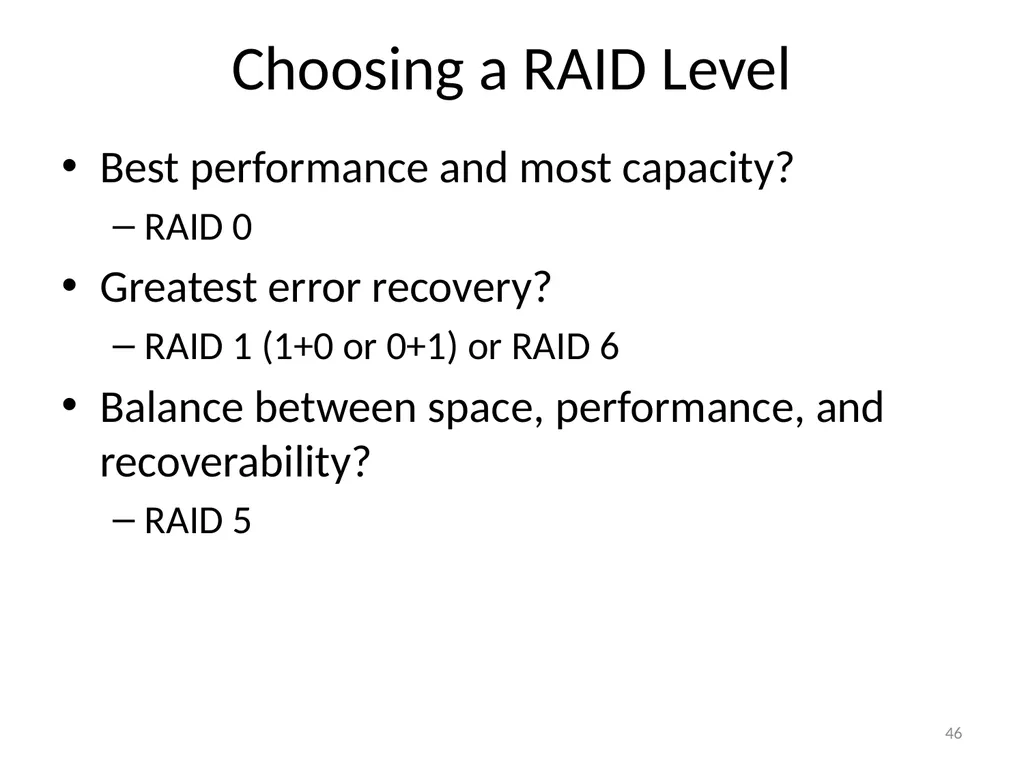 Choosing a RAID Level

• Best performance and most capacity?
– RAID 0

• Greatest error recovery?
– RAID 1 (1+0 or 0+1) or RAID 6

• Balance between space, performance, and recoverability?
– RAID 5

46